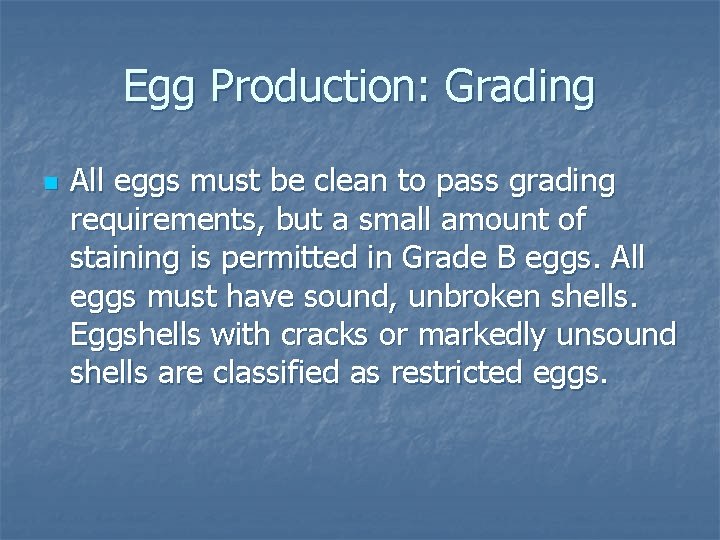 Egg Production: Grading

All eggs must be clean to pass grading requirements, but a small amount of staining is permitted in Grade B eggs. All eggs must have sound, unbroken shells. Eggshells with cracks or markedly unsound shells are classified as restricted eggs.